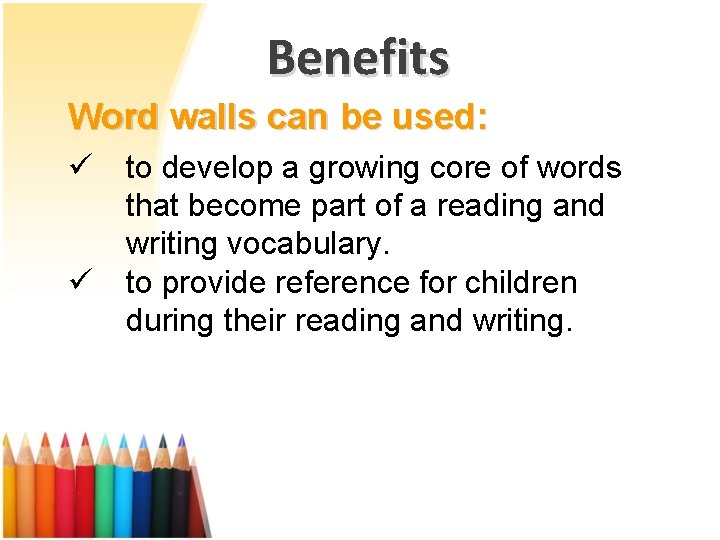 Benefits

Word walls can be used:

✓ to develop a growing core of words that become part of a reading and writing vocabulary.

✓ to provide reference for children during their reading and writing.